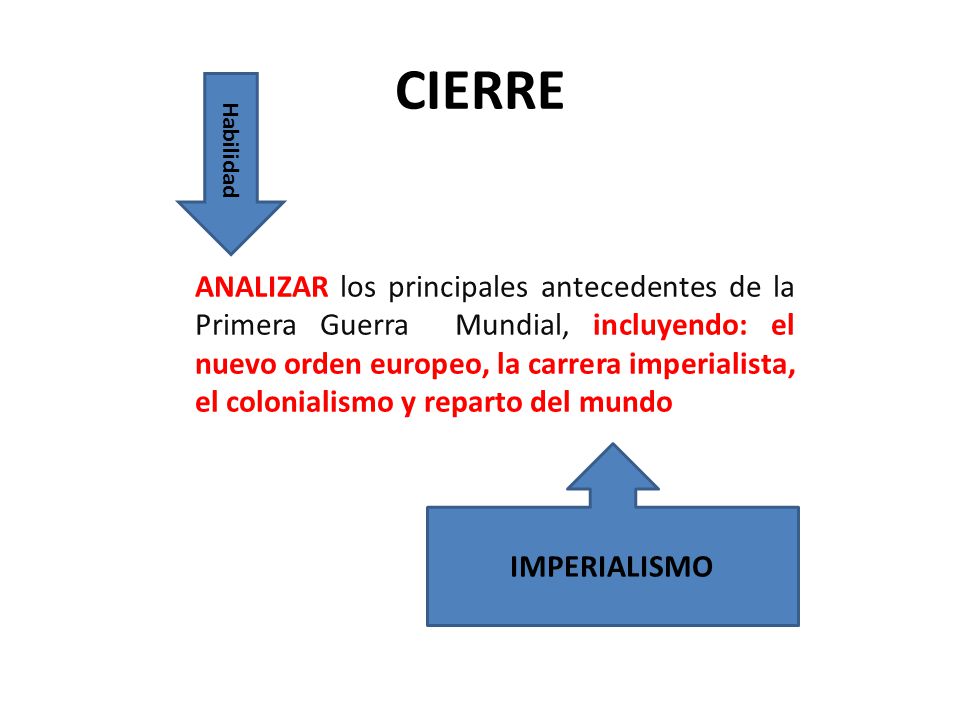 CIERRE

Habilidad

ANALIZAR los principales antecedentes de la Primera Guerra Mundial, incluyendo: el nuevo orden europeo, la carrera imperialista, el colonialismo y reparto del mundo

IMPERIALISMO